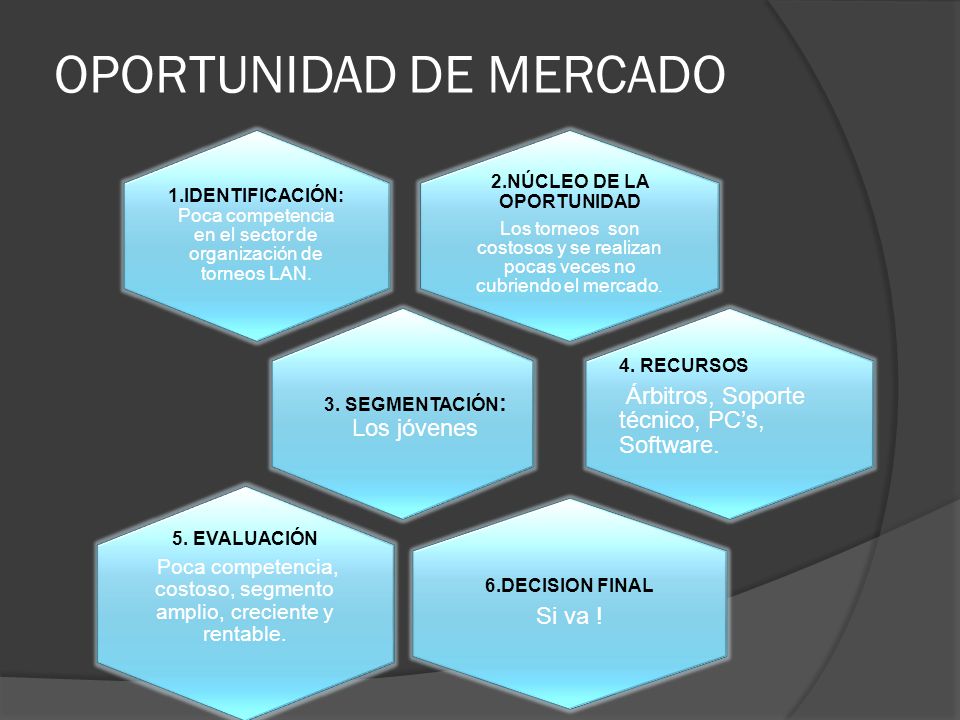 OPORTUNIDAD DE MERCADO

1.IDENTIFICACIÓN:
Poca competencia en el sector de organización de torneos LAN.

2.NÚCLEO DE LA OPORTUNIDAD
Los torneos son costosos y se realizan pocas veces no cubriendo el mercado.

3. SEGMENTACIÓN:
Los jóvenes

4. RECURSOS
Árbitros, Soporte técnico, PC's, Software.

5. EVALUACIÓN
Poca competencia, costoso, segmento amplio, creciente y rentable.

6.DECISION FINAL
Si va !